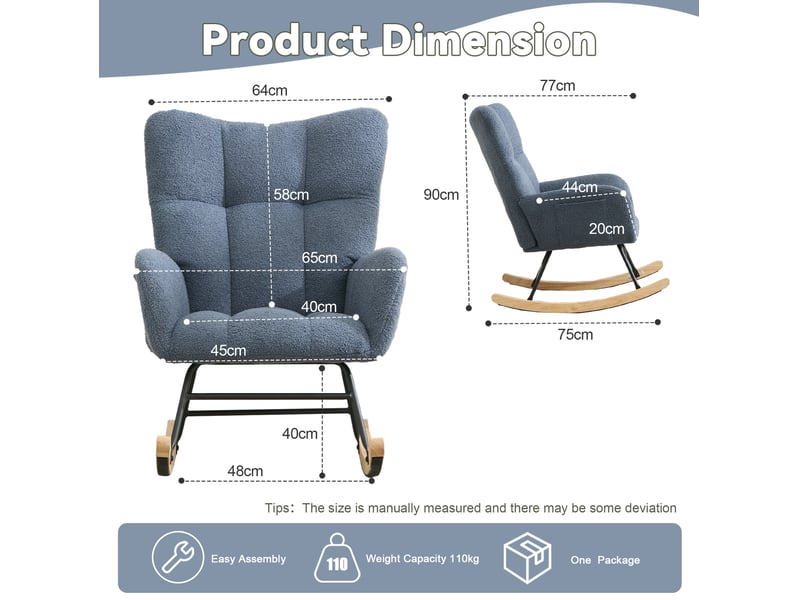 Product Dimension

64cm

58cm

65cm

40cm

45cm

40cm

48cm

77cm

90cm

44cm

20cm

75cm

Tips: The size is manually measured and there may be some deviation

Easy Assembly

110

Weight Capacity 110kg

One Package